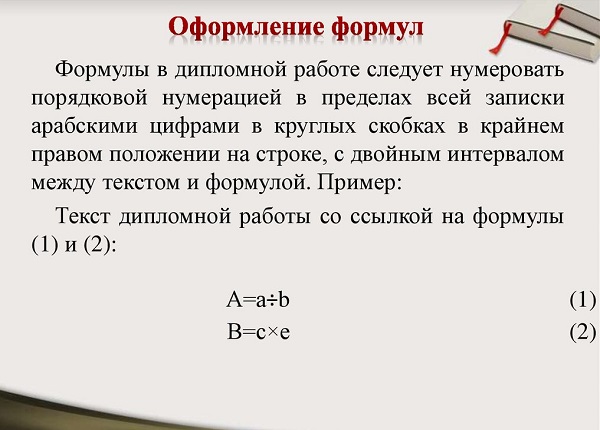 Оформление формул

Формулы в дипломной работе следует нумеровать порядковой нумерацией в пределах всей записки арабскими цифрами в круглых скобках в крайнем правом положении на строке, с двойным интервалом между текстом и формулой. Пример:

Текст дипломной работы со ссылкой на формулы (1) и (2):

$A=a \div b$ (1)

$B=c \times e$ (2)